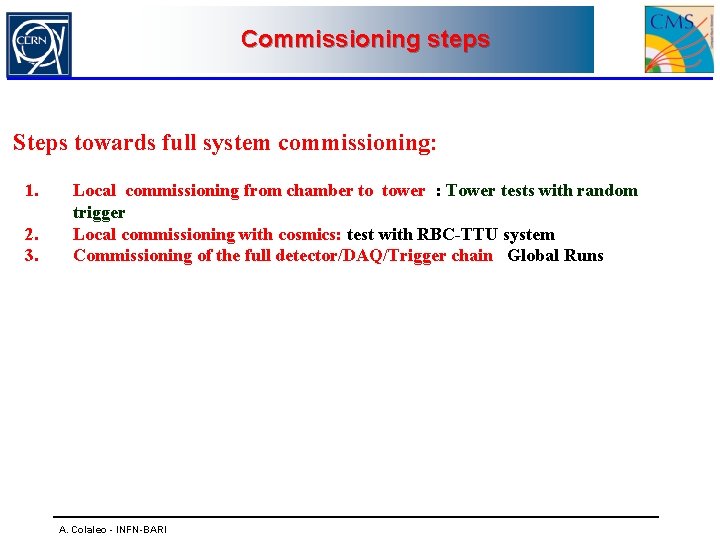 CERN

Commissioning steps

CMS

Steps towards full system commissioning:

1. Local commissioning from chamber to tower : Tower tests with random trigger
2. Local commissioning with cosmics: test with RBC-TTU system
3. Commissioning of the full detector/DAQ/Trigger chain Global Runs

A. Colaleo - INFN-BARI